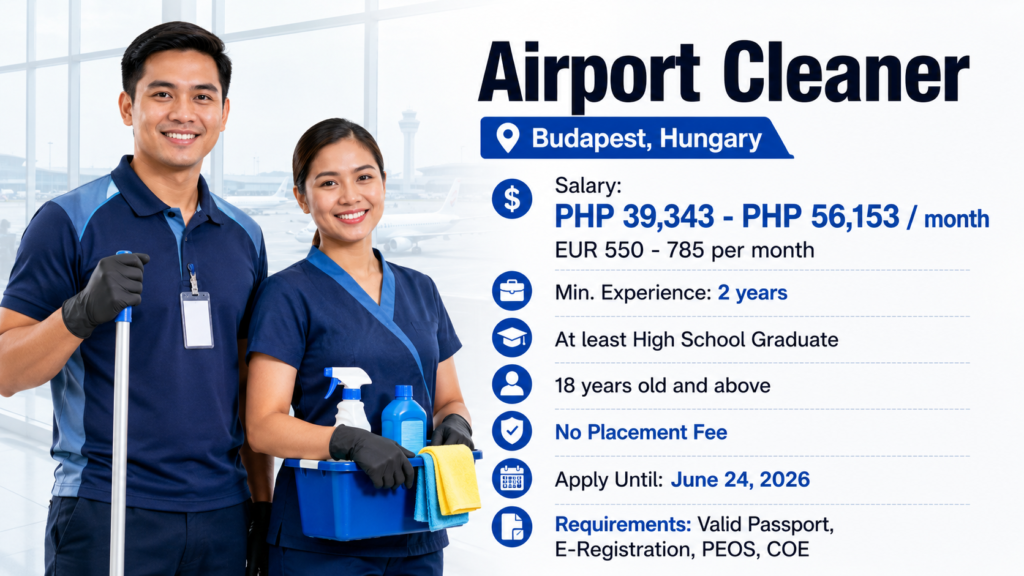 Airport Cleaner

Budapest, Hungary

Salary:
PHP 39,343 - PHP 56,153 / month
EUR 550 - 785 per month

Min. Experience: 2 years

At least High School Graduate

18 years old and above

No Placement Fee

Apply Until: June 24, 2026

Requirements: Valid Passport, E-Registration, PEOS, COE